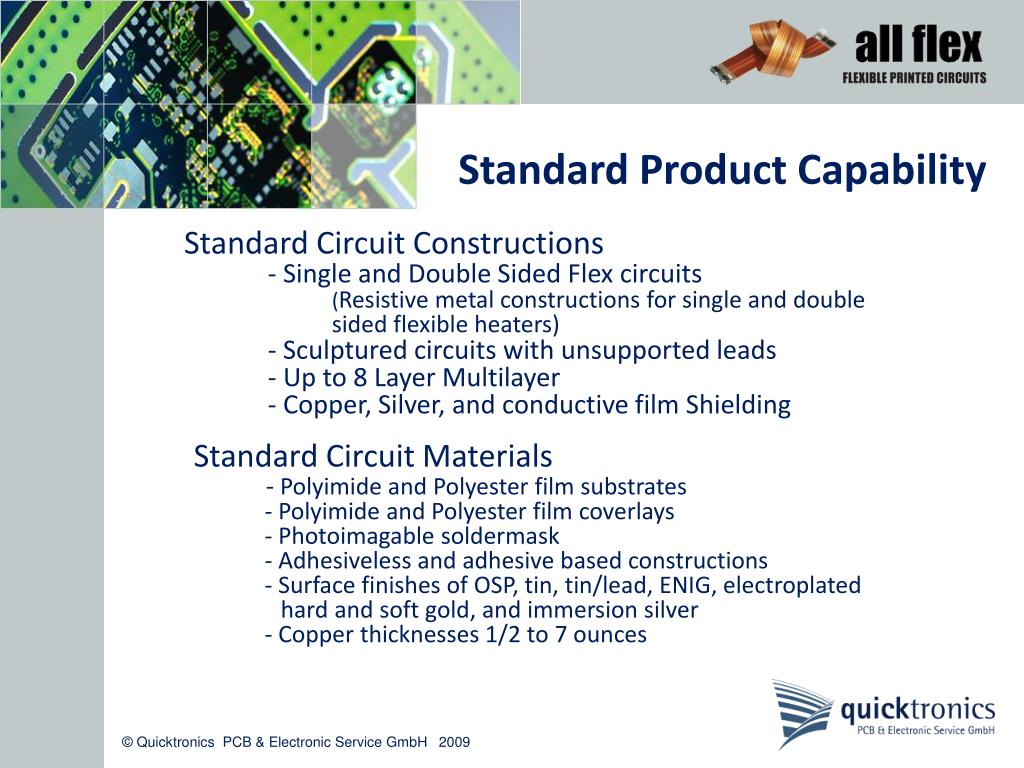 all flex
FLEXIBLE PRINTED CIRCUITS

Standard Product Capability

Standard Circuit Constructions
- Single and Double Sided Flex circuits
(Resistive metal constructions for single and double sided flexible heaters)
- Sculptured circuits with unsupported leads
- Up to 8 Layer Multilayer
- Copper, Silver, and conductive film Shielding

Standard Circuit Materials
- Polyimide and Polyester film substrates
- Polyimide and Polyester film coverlays
- Photoimagable soldermask
- Adhesiveless and adhesive based constructions
- Surface finishes of OSP, tin, tin/lead, ENIG, electroplated hard and soft gold, and immersion silver
- Copper thicknesses 1/2 to 7 ounces

quicktronics
PCB & Electronic Service GmbH

© Quicktronics PCB & Electronic Service GmbH 2009